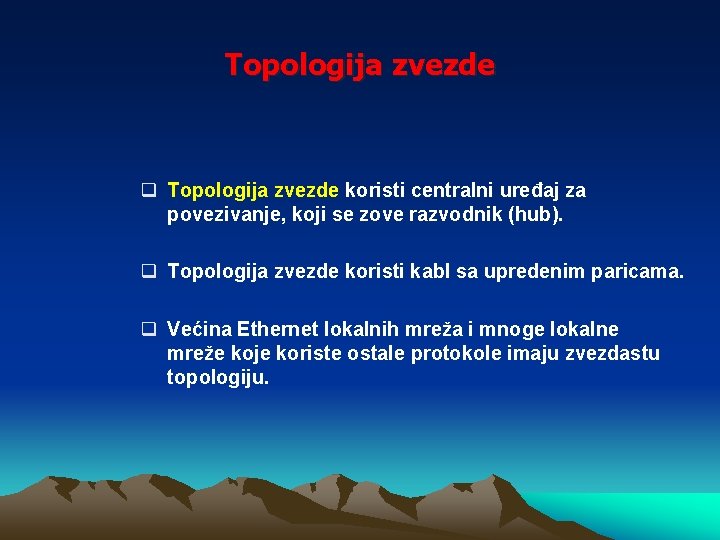 Topologija zvezde

❑ Topologija zvezde koristi centralni uređaj za povezivanje, koji se zove razvodnik (hub).

❑ Topologija zvezde koristi kabl sa upredenim paricama.

❑ Većina Ethernet lokalnih mreža i mnoge lokalne mreže koje koriste ostale protokole imaju zvezdastu topologiju.